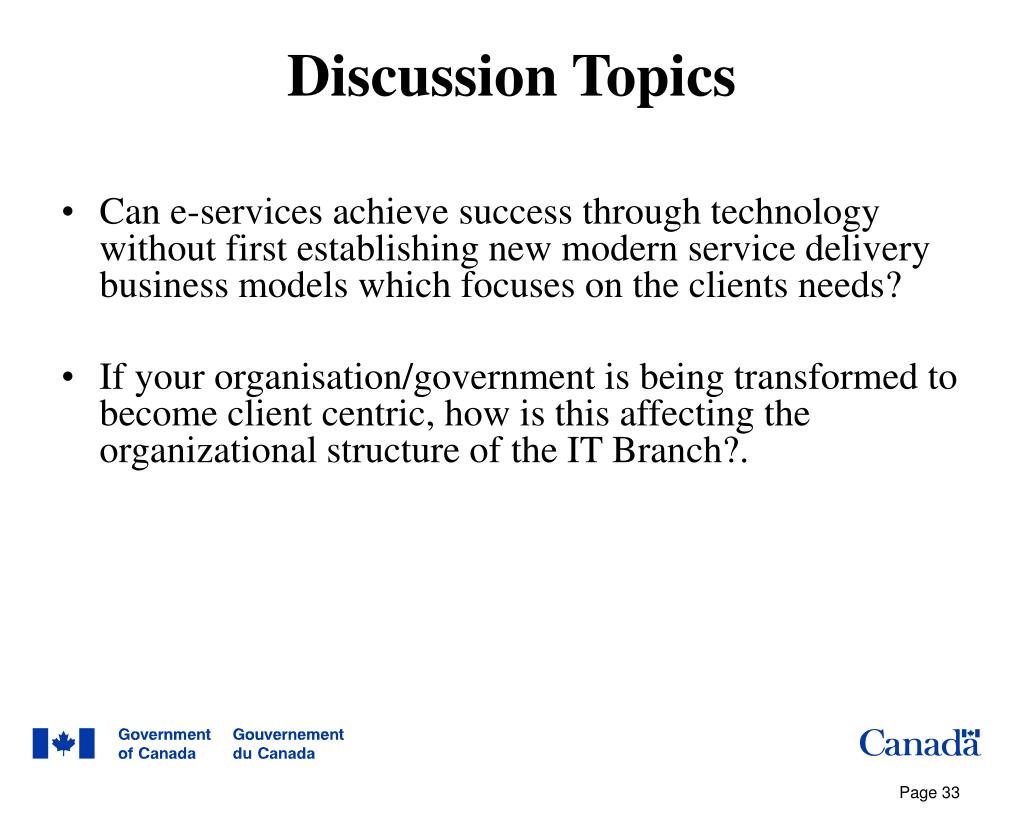 Discussion Topics

• Can e-services achieve success through technology without first establishing new modern service delivery business models which focuses on the clients needs?

• If your organisation/government is being transformed to become client centric, how is this affecting the organizational structure of the IT Branch?.

Government of Canada
Gouvernement du Canada

Canada

Page 33